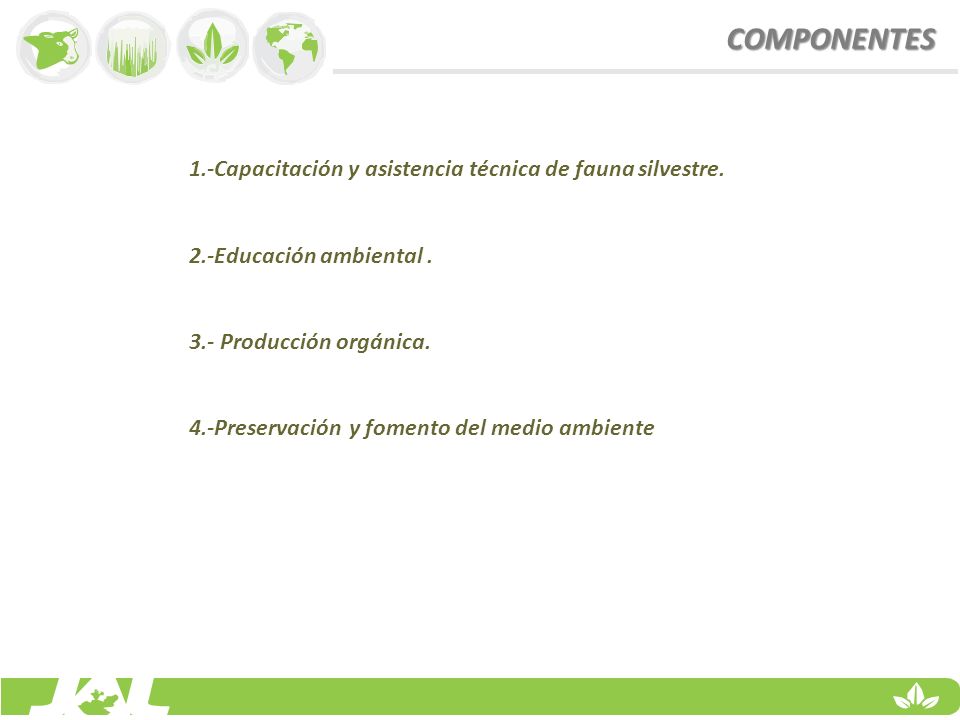 COMPONENTES

1.-Capacitación y asistencia técnica de fauna silvestre.

2.-Educación ambiental .

3.- Producción orgánica.

4.-Preservación y fomento del medio ambiente